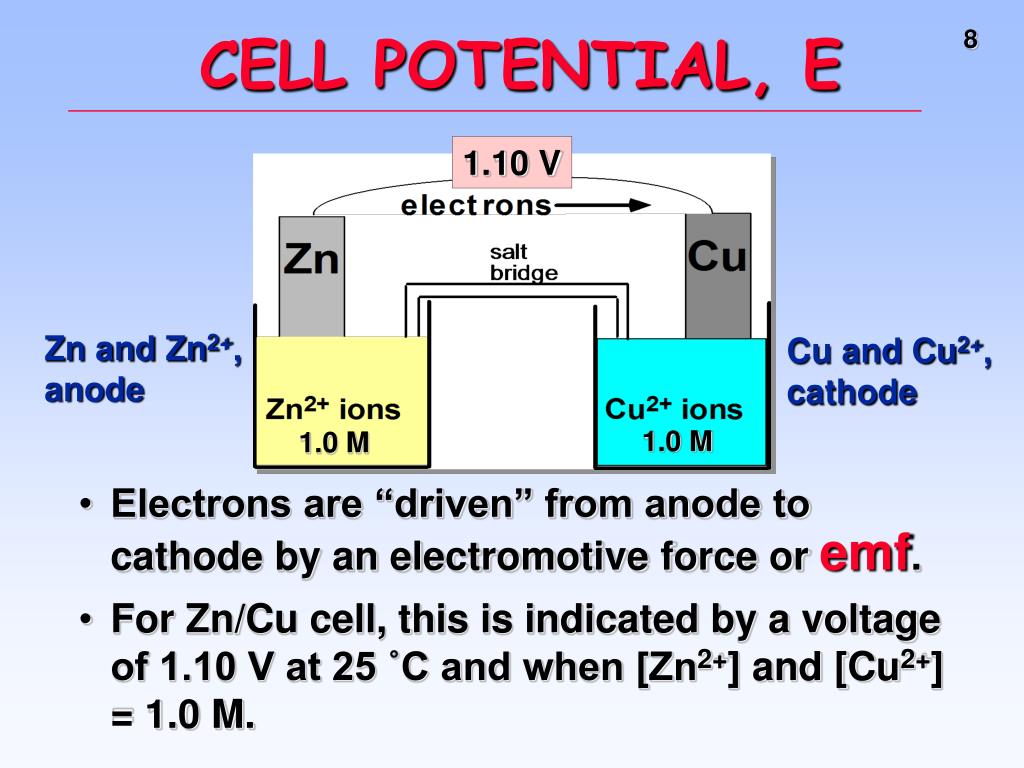 CELL POTENTIAL, E

8

1.10 V

electrons

Zn

salt bridge

Cu

Zn and $Zn^{2+}$, anode

$Zn^{2+}$ ions 1.0 M

$Cu^{2+}$ ions 1.0 M

Cu and $Cu^{2+}$, cathode

• Electrons are “driven” from anode to cathode by an electromotive force or emf.

• For Zn/Cu cell, this is indicated by a voltage of 1.10 V at 25 ˚C and when [$Zn^{2+}$] and [$Cu^{2+}$] = 1.0 M.